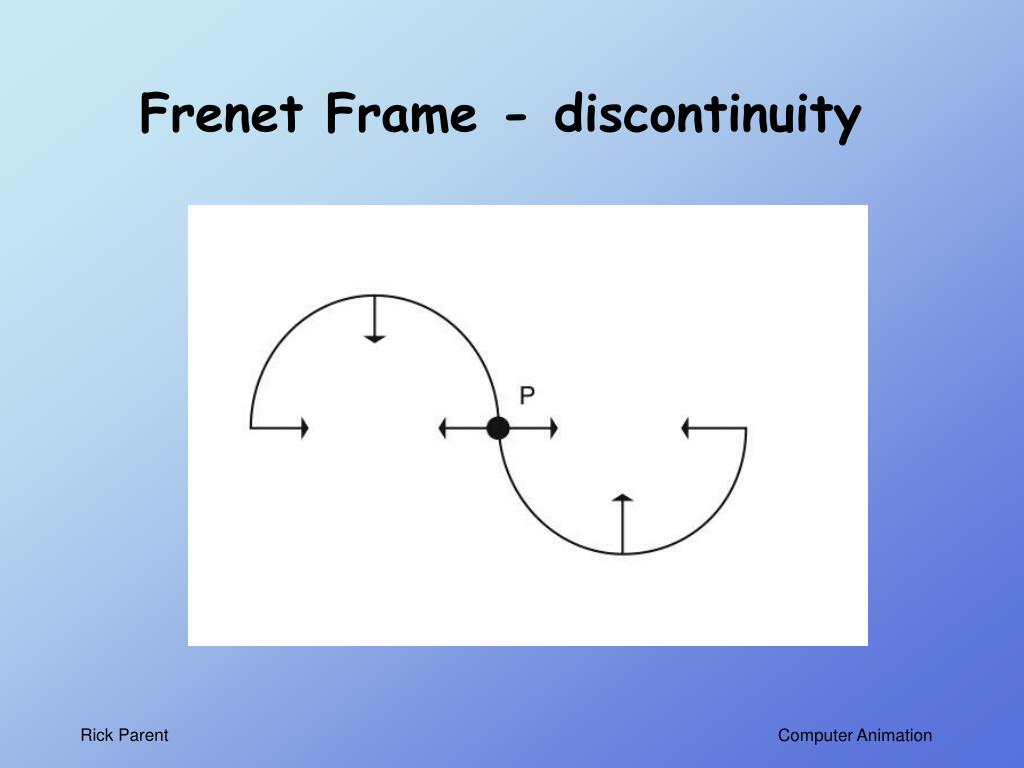 Frenet Frame - discontinuity

P

Rick Parent

Computer Animation